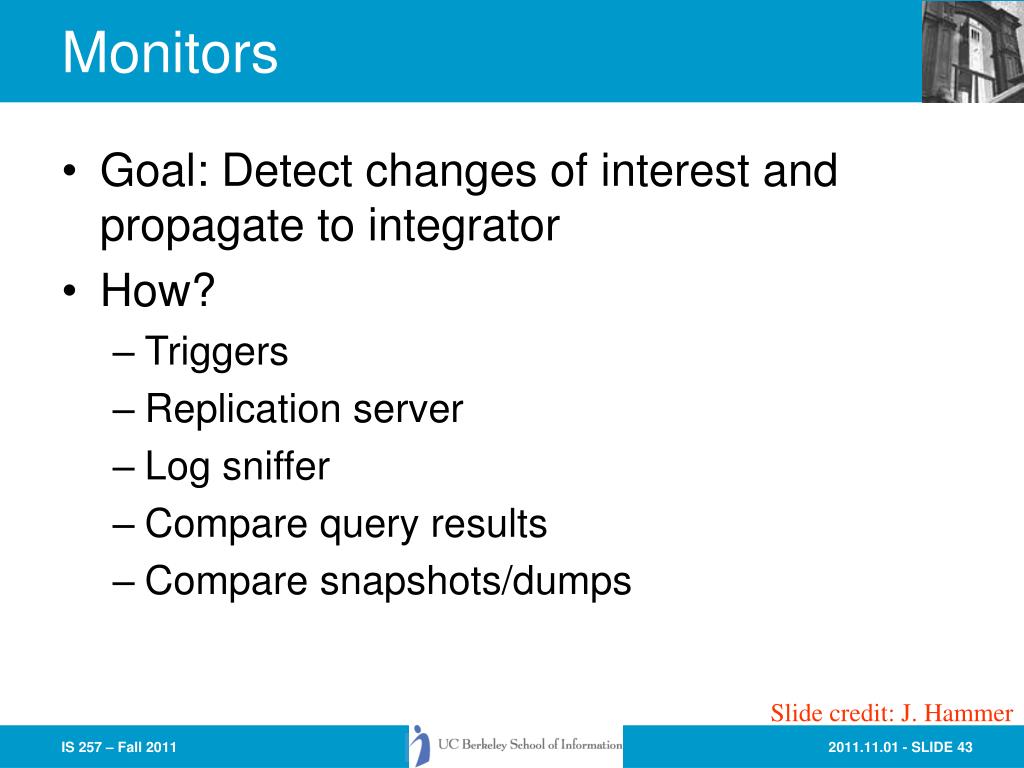 Monitors

• Goal: Detect changes of interest and propagate to integrator
• How?
– Triggers
– Replication server
– Log sniffer
– Compare query results
– Compare snapshots/dumps

Slide credit: J. Hammer

IS 257 – Fall 2011

UC Berkeley School of Information

2011.11.01 - SLIDE 43